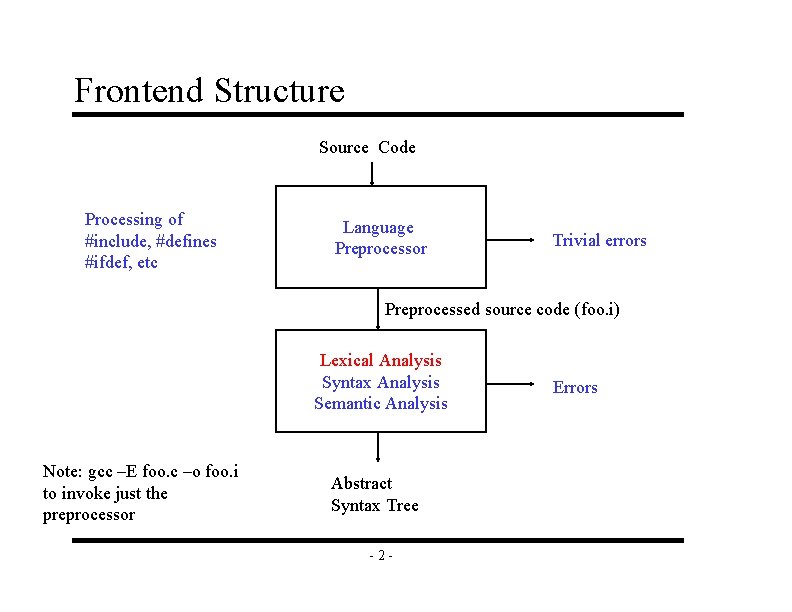 Frontend Structure

Source Code

Processing of
#include, #defines
#ifdef, etc

Language
Preprocessor

Trivial errors

Preprocessed source code (foo.i)

Lexical Analysis
Syntax Analysis
Semantic Analysis

Errors

Note: gcc –E foo.c –o foo.i
to invoke just the
preprocessor

Abstract
Syntax Tree

- 2 -